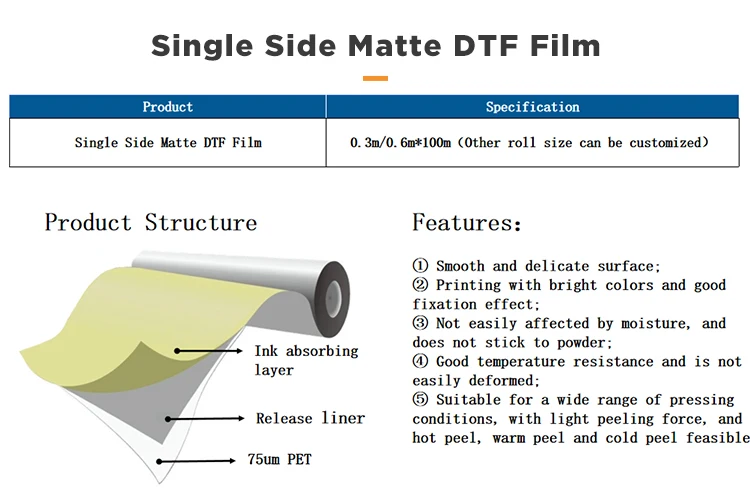 Single Side Matte DTF Film

| Product | Specification |
|---|---|
| Single Side Matte DTF Film | 0.3m/0.6m*100m (Other roll size can be customized) |

Product Structure

Ink absorbing layer

Release liner

75um PET

Features:

① Smooth and delicate surface;
② Printing with bright colors and good fixation effect;
③ Not easily affected by moisture, and does not stick to powder;
④ Good temperature resistance and is not easily deformed;
⑤ Suitable for a wide range of pressing conditions, with light peeling force, and hot peel, warm peel and cold peel feasible